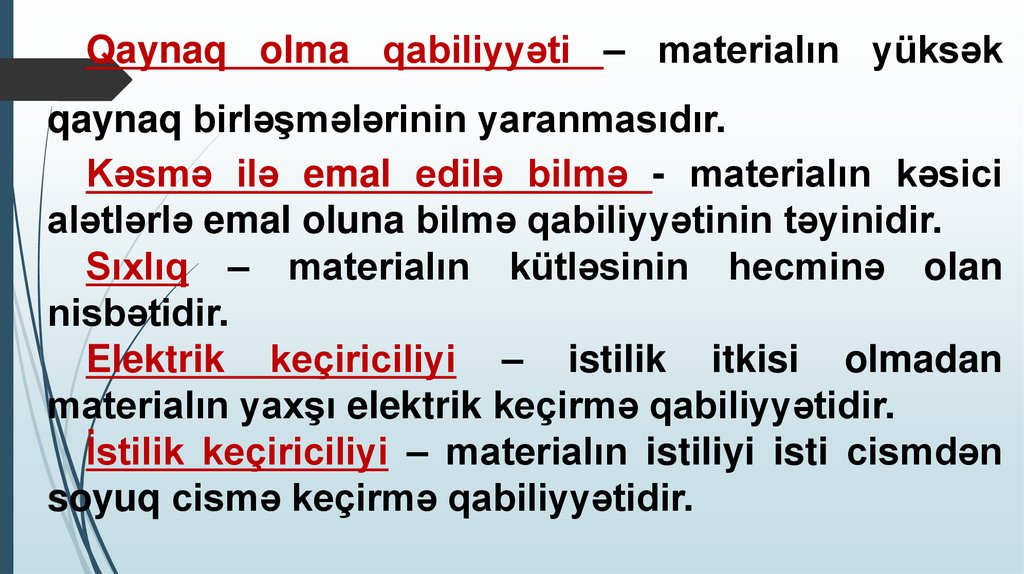 Qaynaq olma qabiliyyəti – materialın yüksək qaynaq birləşmələrinin yaranmasıdır.

Kəsmə ilə emal edilə bilmə - materialın kəsici alətlərlə emal oluna bilmə qabiliyyətinin təyinidir.

Sıxlıq – materialın kütləsinin hecminə olan nisbətidir.

Elektrik keçiriciliyi – istilik itkisi olmadan materialın yaxşı elektrik keçirmə qabiliyyətidir.

İstilik keçiriciliyi – materialın istiliyi isti cismdən soyuq cismə keçirmə qabiliyyətidir.